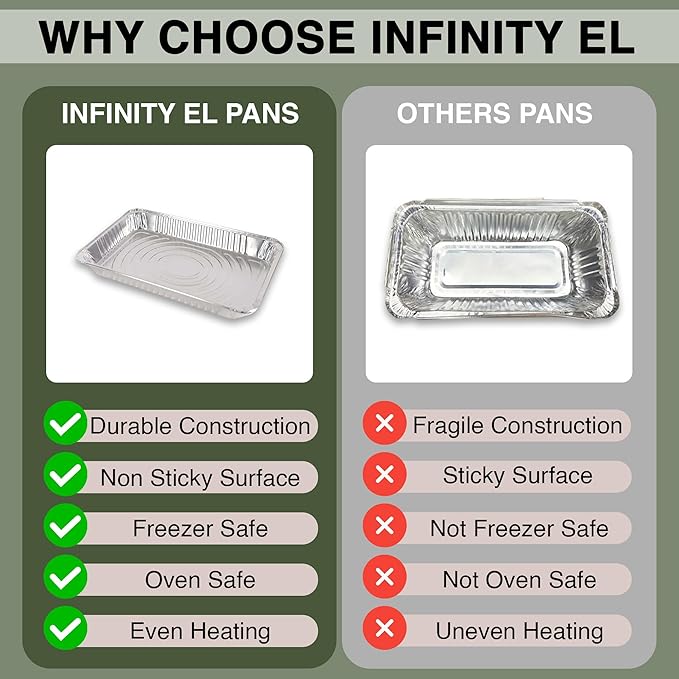 WHY CHOOSE INFINITY EL

INFINITY EL PANS

Durable Construction

Non Sticky Surface

Freezer Safe

Oven Safe

Even Heating

OTHERS PANS

Fragile Construction

Sticky Surface

Not Freezer Safe

Not Oven Safe

Uneven Heating